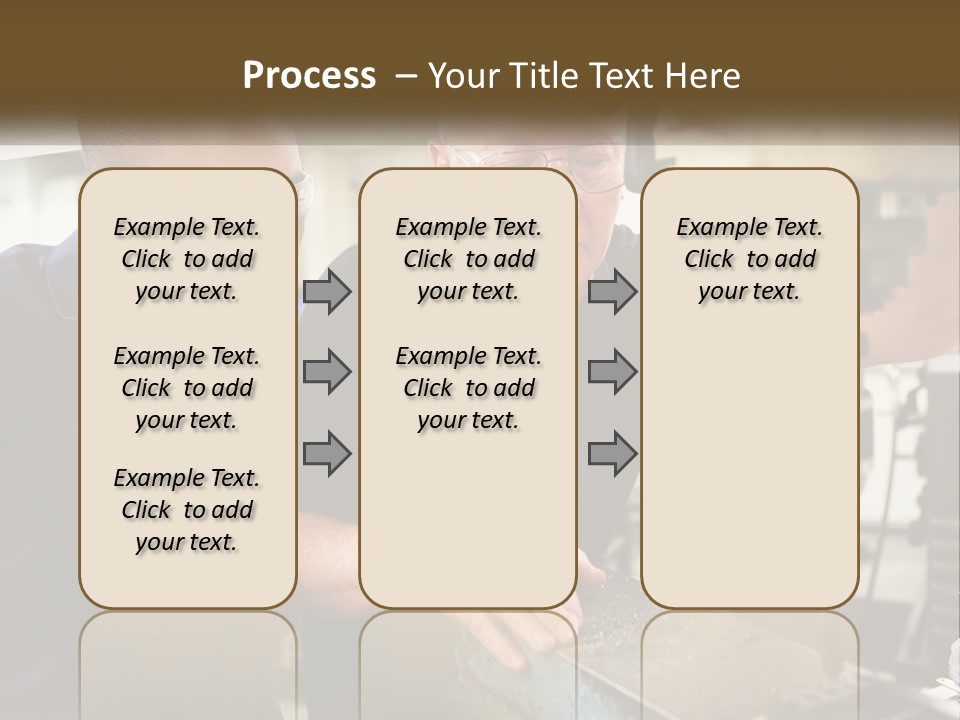 Process – Your Title Text Here

Example Text. Click to add your text.

Example Text. Click to add your text.

Example Text. Click to add your text.

Example Text. Click to add your text.

Example Text. Click to add your text.

Example Text. Click to add your text.